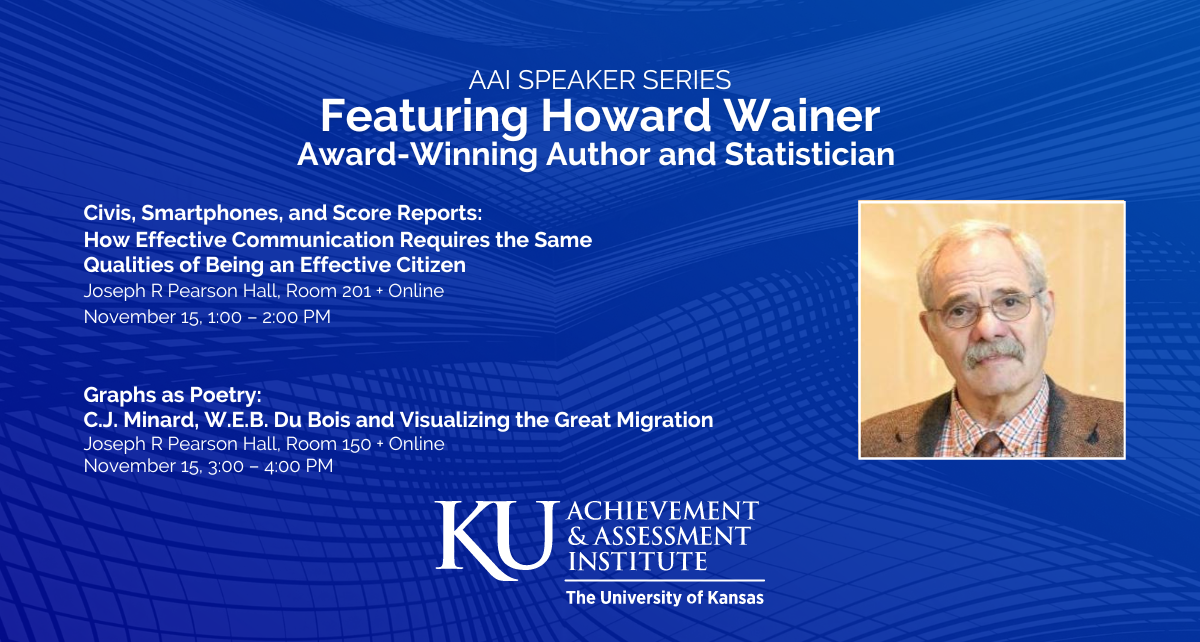 AAI SPEAKER SERIES
Featuring Howard Wainer
Award-Winning Author and Statistician

Civis, Smartphones, and Score Reports:
How Effective Communication Requires the Same Qualities of Being an Effective Citizen
Joseph R Pearson Hall, Room 201 + Online
November 15, 1:00 – 2:00 PM

Graphs as Poetry:
C.J. Minard, W.E.B. Du Bois and Visualizing the Great Migration
Joseph R Pearson Hall, Room 150 + Online
November 15, 3:00 – 4:00 PM

KU ACHIEVEMENT & ASSESSMENT INSTITUTE
The University of Kansas